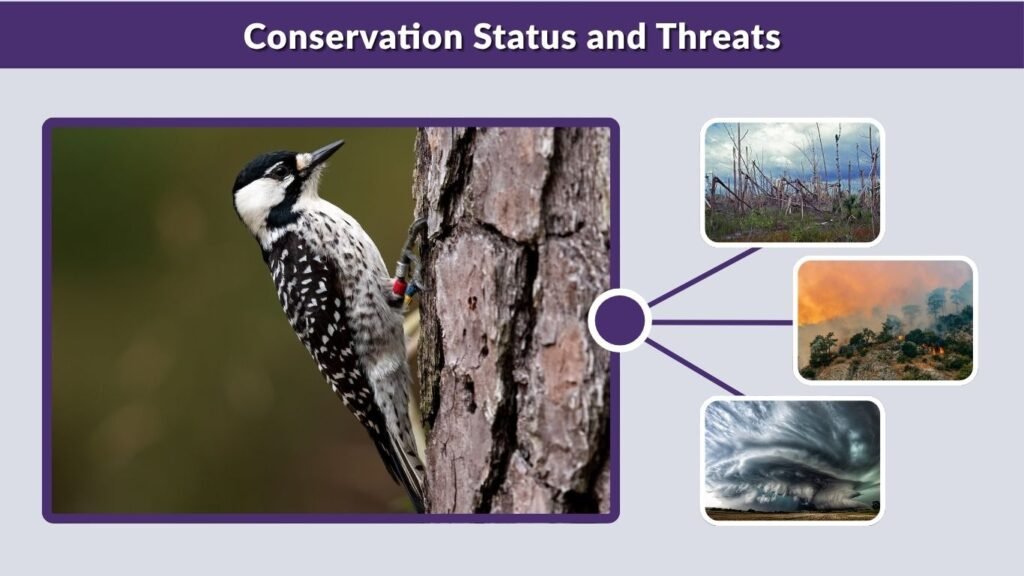 Conservation Status and Threats